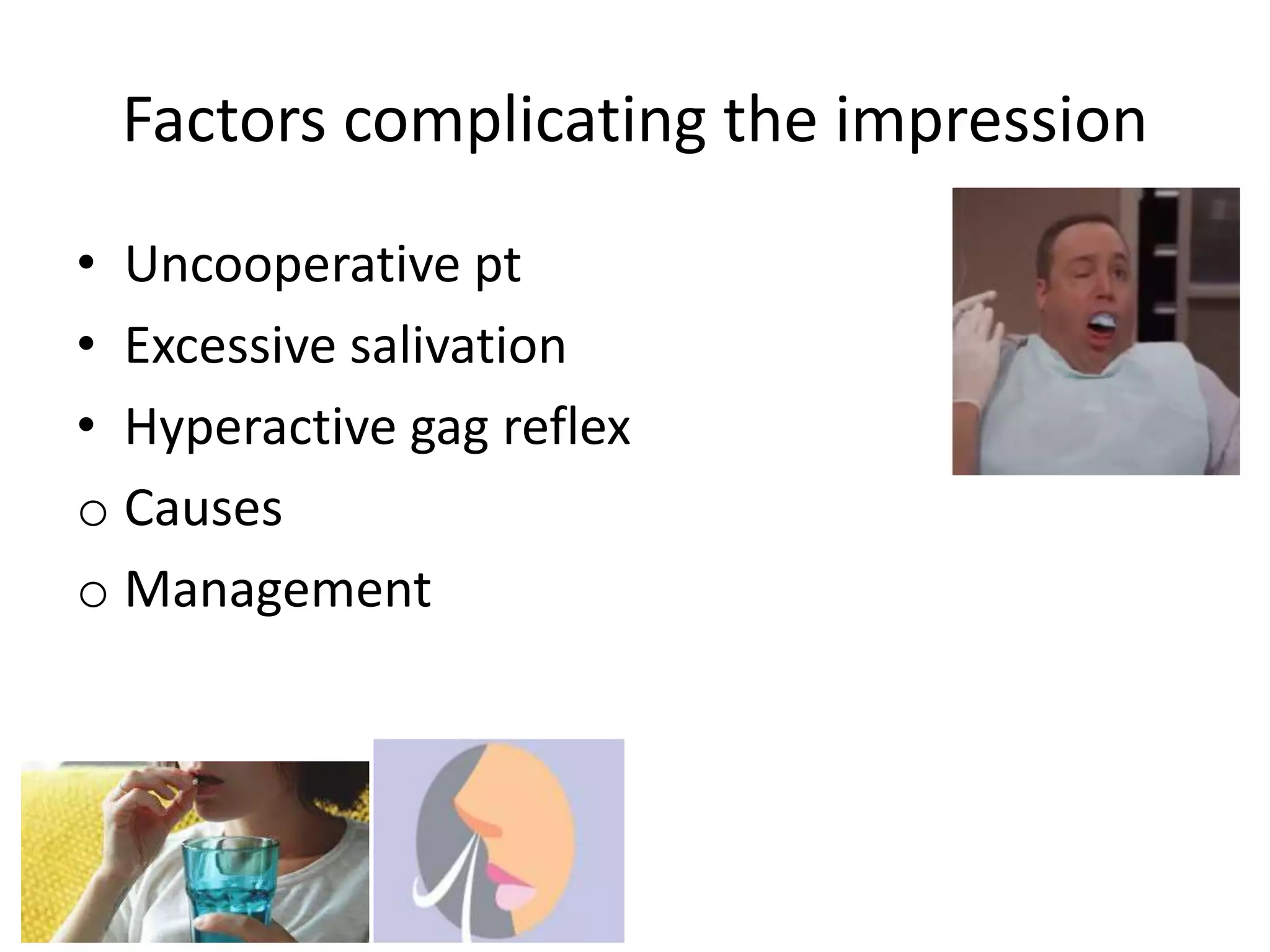 Factors complicating the impression

• Uncooperative pt
• Excessive salivation
• Hyperactive gag reflex
o Causes
o Management